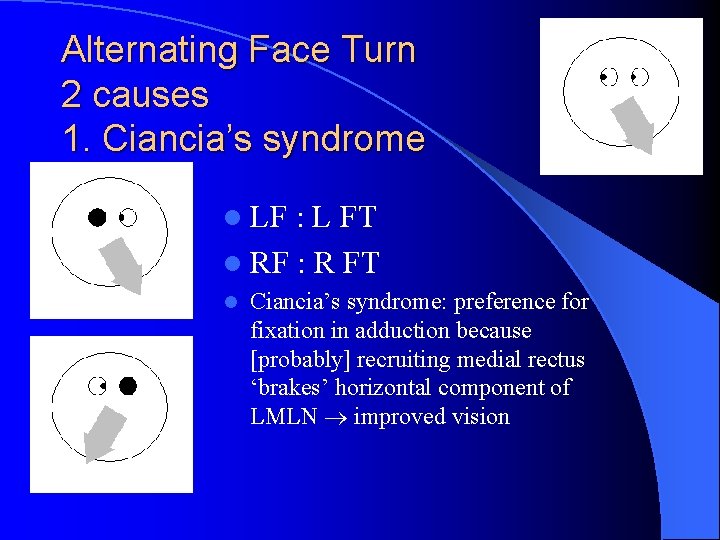 Alternating Face Turn
2 causes
1. Ciancia's syndrome

- LF : L FT
- RF : R FT
- Ciancia's syndrome: preference for fixation in adduction because [probably] recruiting medial rectus 'brakes' horizontal component of LMLN $\rightarrow$ improved vision